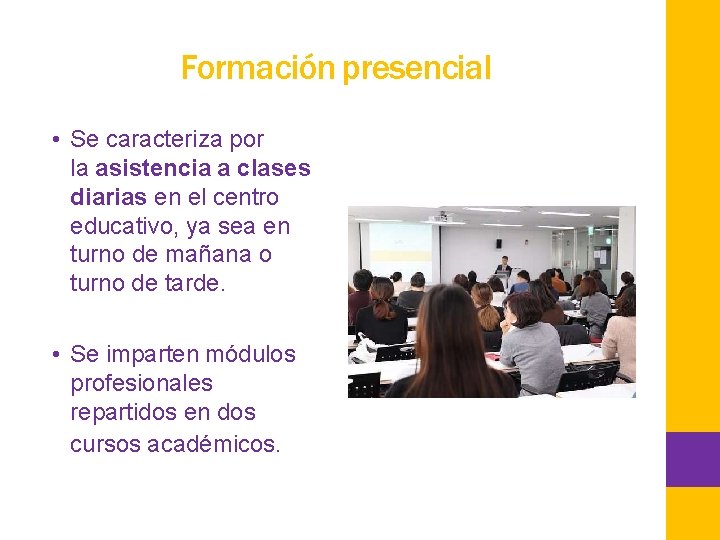 Formación presencial

• Se caracteriza por la asistencia a clases diarias en el centro educativo, ya sea en turno de mañana o turno de tarde.

• Se imparten módulos profesionales repartidos en dos cursos académicos.